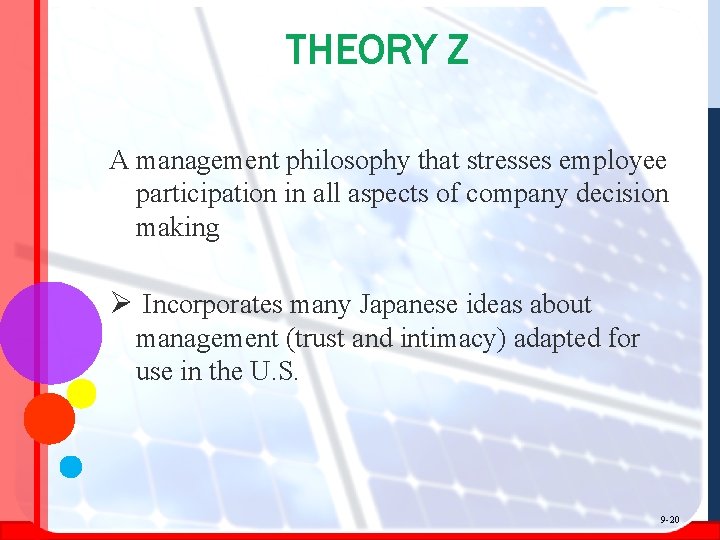 THEORY Z

A management philosophy that stresses employee participation in all aspects of company decision making

➢ Incorporates many Japanese ideas about management (trust and intimacy) adapted for use in the U.S.

9-20